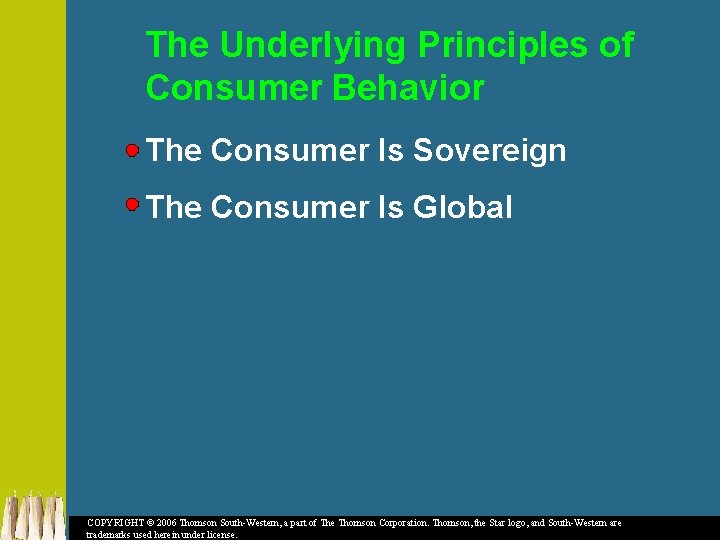 The Underlying Principles of Consumer Behavior

The Consumer Is Sovereign

The Consumer Is Global

COPYRIGHT © 2006 Thomson South-Western, a part of The Thomson Corporation. Thomson, the Star logo, and South-Western are trademarks used herein under license.